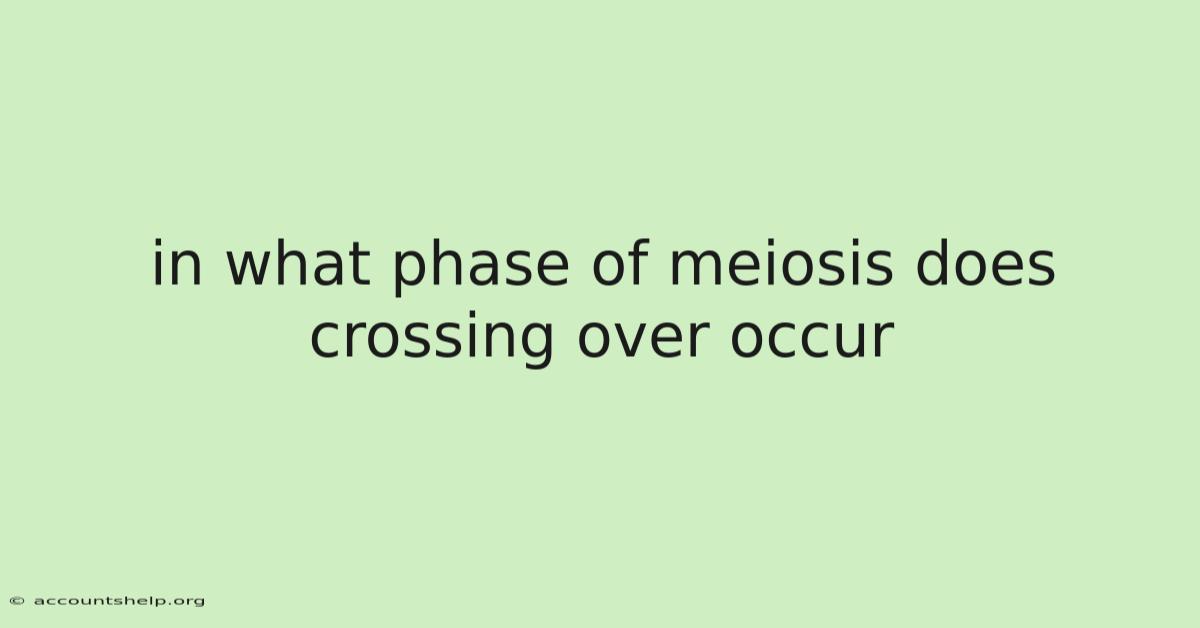 in what phase of meiosis does crossing over occur

© accountshelp.org